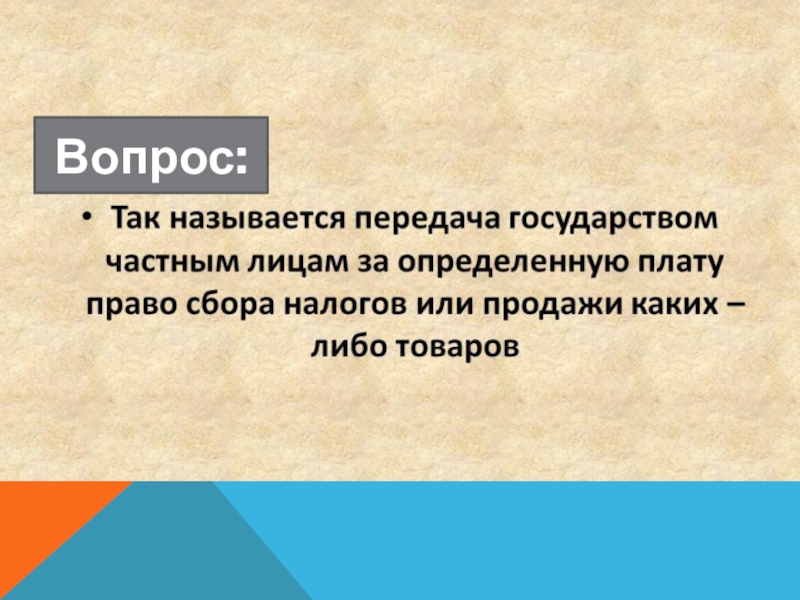 Вопрос:

• Так называется передача государством частным лицам за определенную плату право сбора налогов или продажи каких – либо товаров